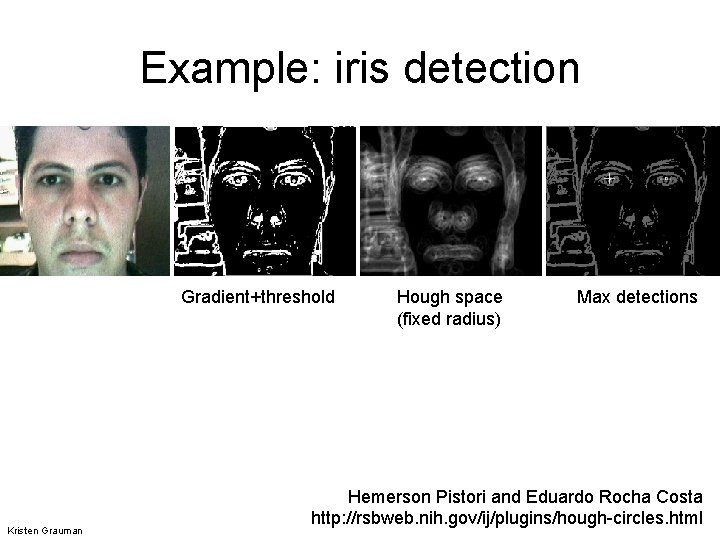 Example: iris detection

Gradient+threshold

Hough space (fixed radius)

Max detections

Hemerson Pistori and Eduardo Rocha Costa
http://rsbweb.nih.gov/ij/plugins/hough-circles.html

Kristen Grauman